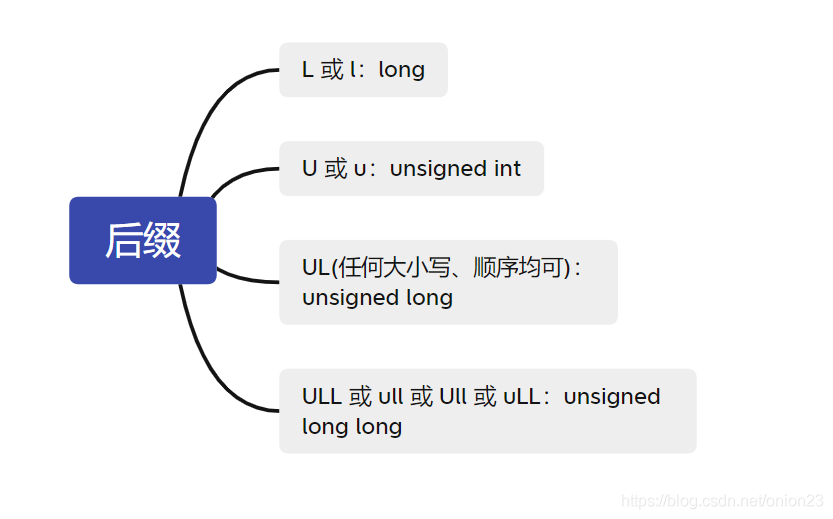 后缀

L 或 l：long

U 或 u：unsigned int

UL(任何大小写、顺序均可)：unsigned long

ULL 或 ull 或 Ull 或 uLL：unsigned long long

https://blog.csdn.net/onion23